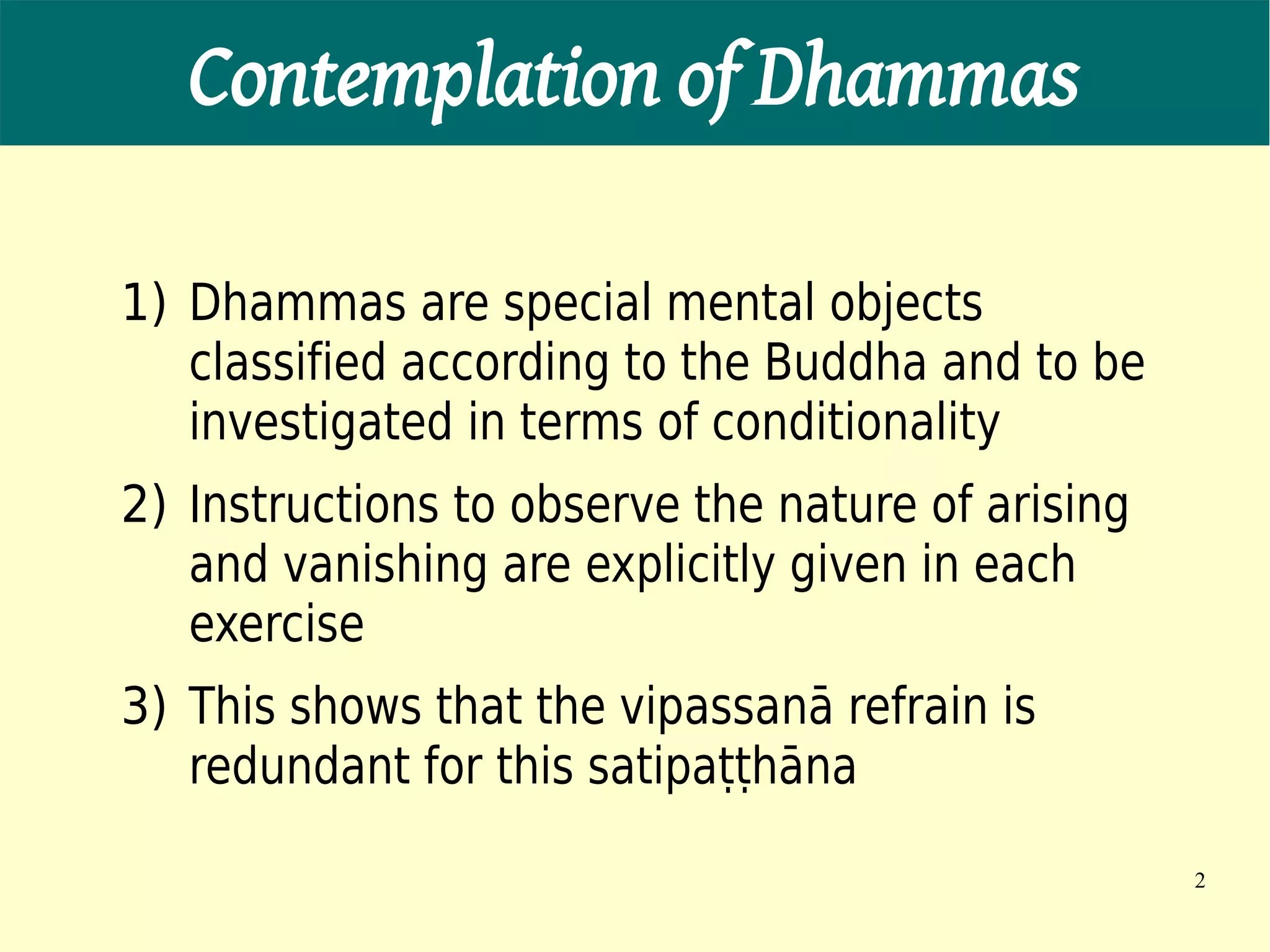 Contemplation of Dhammas

1) Dhammas are special mental objects classified according to the Buddha and to be investigated in terms of conditionality

2) Instructions to observe the nature of arising and vanishing are explicitly given in each exercise

3) This shows that the vipassanā refrain is redundant for this satipaṭṭhāna

2